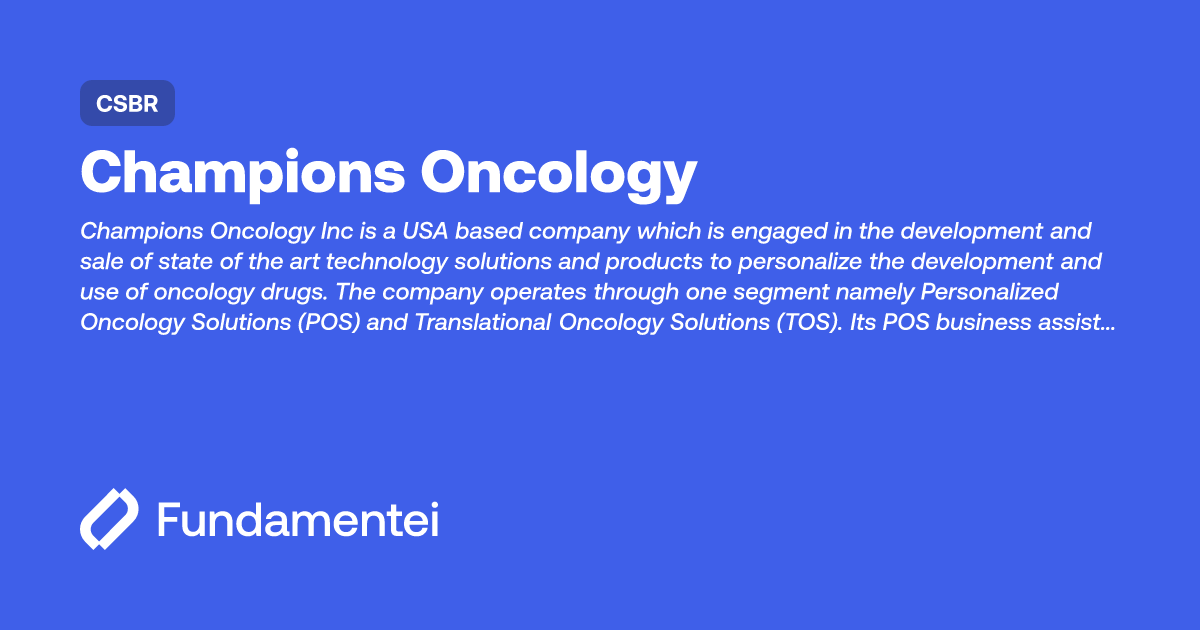 CSBR

Champions Oncology

Champions Oncology Inc is a USA based company which is engaged in the development and sale of state of the art technology solutions and products to personalize the development and use of oncology drugs. The company operates through one segment namely Personalized Oncology Solutions (POS) and Translational Oncology Solutions (TOS). Its POS business assist...

Fundamentei